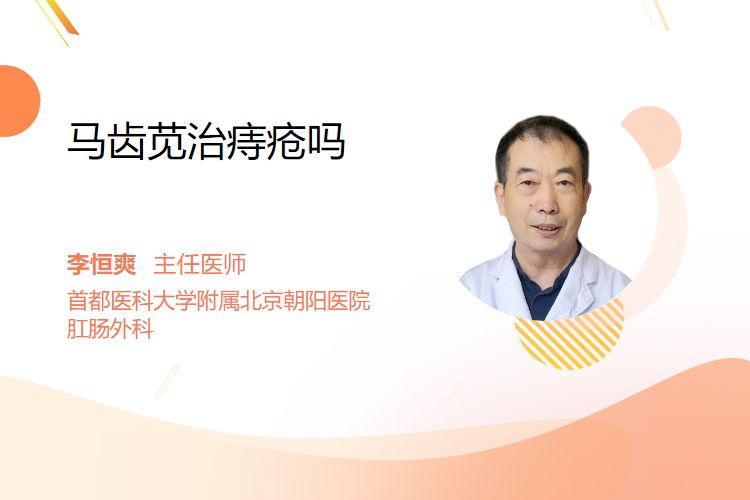 马齿苋治痔疮吗

李恒爽 主任医师
首都医科大学附属北京朝阳医院
肛肠外科